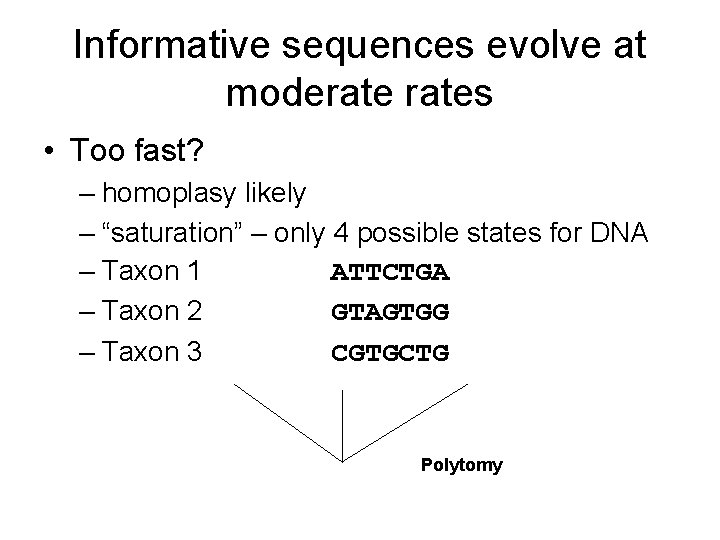 Informative sequences evolve at moderate rates

• Too fast?
– homoplasy likely
– “saturation” – only 4 possible states for DNA
– Taxon 1 ATTCTGA
– Taxon 2 GTAGTGG
– Taxon 3 CGTGCTG

Polytomy